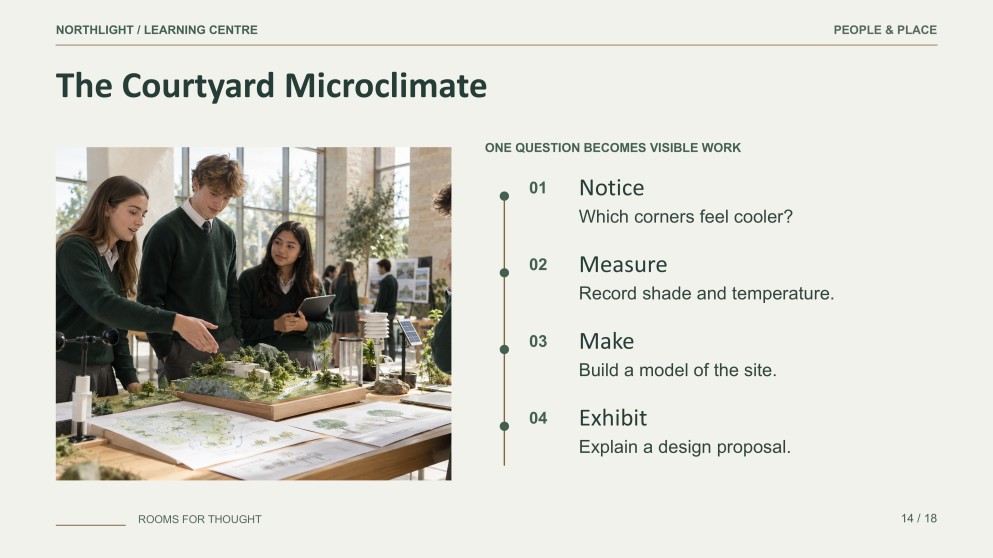 NORTHLIGHT / LEARNING CENTRE

PEOPLE & PLACE

The Courtyard Microclimate

ONE QUESTION BECOMES VISIBLE WORK

01 Notice
Which corners feel cooler?

02 Measure
Record shade and temperature.

03 Make
Build a model of the site.

04 Exhibit
Explain a design proposal.

ROOMS FOR THOUGHT

14 / 18